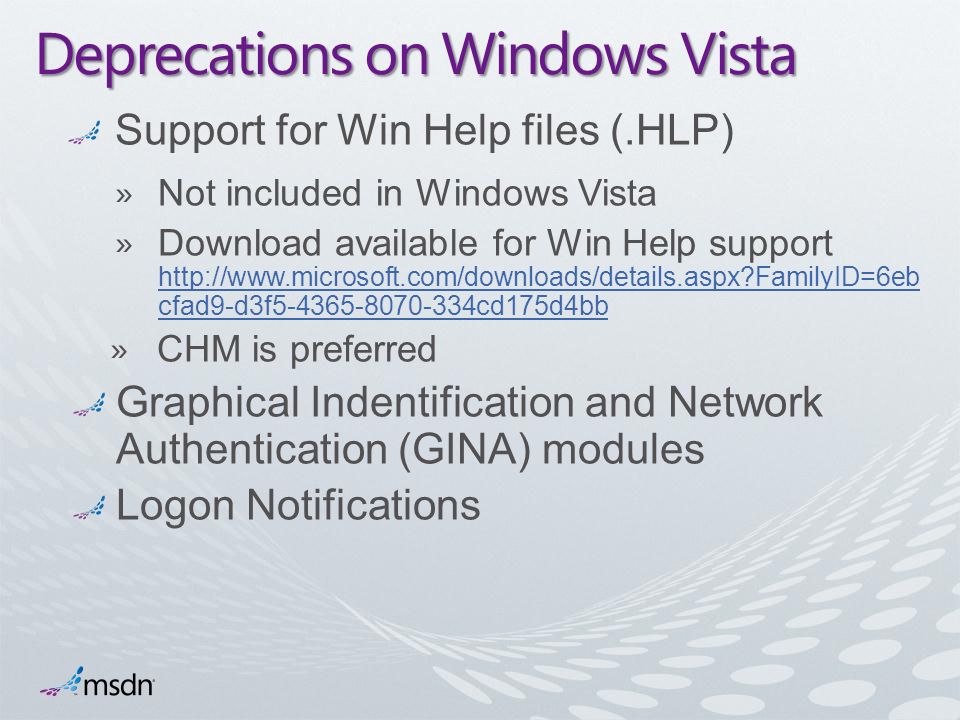 Deprecations on Windows Vista

Support for Win Help files (.HLP)

» Not included in Windows Vista

» Download available for Win Help support http://www.microsoft.com/downloads/details.aspx?FamilyID=6ebcfad9-d3f5-4365-8070-334cd175d4bb

» CHM is preferred

Graphical Indentification and Network Authentication (GINA) modules

Logon Notifications

msdn